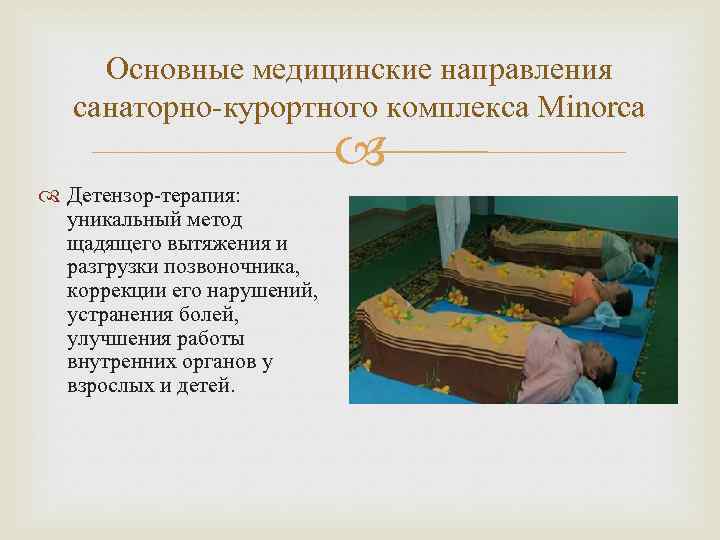 Основные медицинские направления санаторно-курортного комплекса Minorca

Детензор-терапия: уникальный метод щадящего вытяжения и разгрузки позвоночника, коррекции его нарушений, устранения болей, улучшения работы внутренних органов у взрослых и детей.